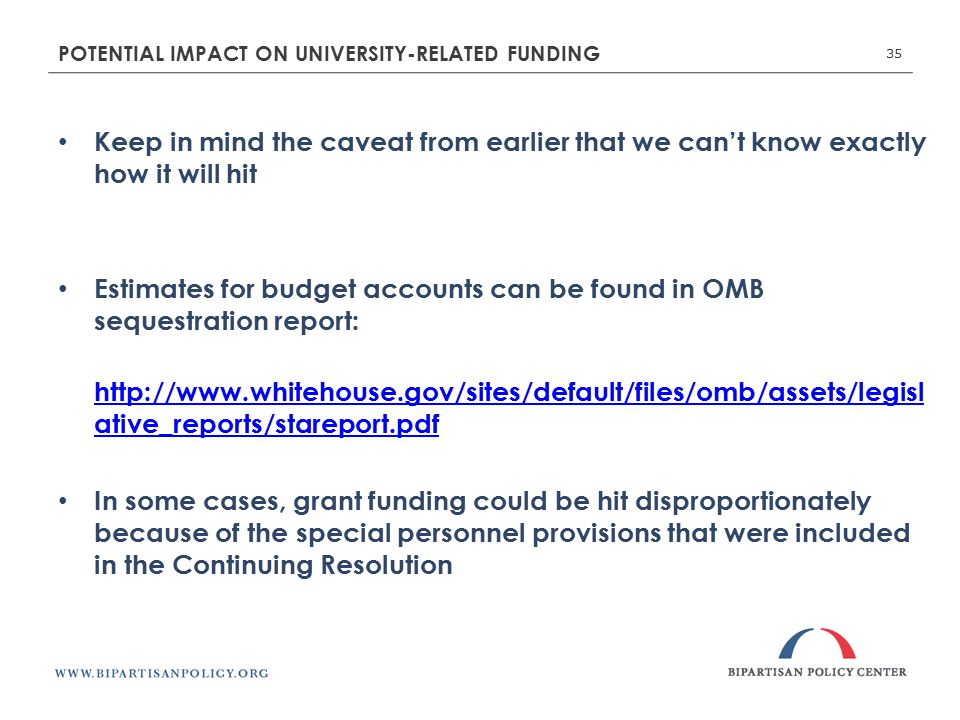 POTENTIAL IMPACT ON UNIVERSITY-RELATED FUNDING

35

• Keep in mind the caveat from earlier that we can't know exactly how it will hit

• Estimates for budget accounts can be found in OMB sequestration report:

http://www.whitehouse.gov/sites/default/files/omb/assets/legislative_reports/stareport.pdf

• In some cases, grant funding could be hit disproportionately because of the special personnel provisions that were included in the Continuing Resolution

WWW.BIPARTISANPOLICY.ORG

BIPARTISAN POLICY CENTER